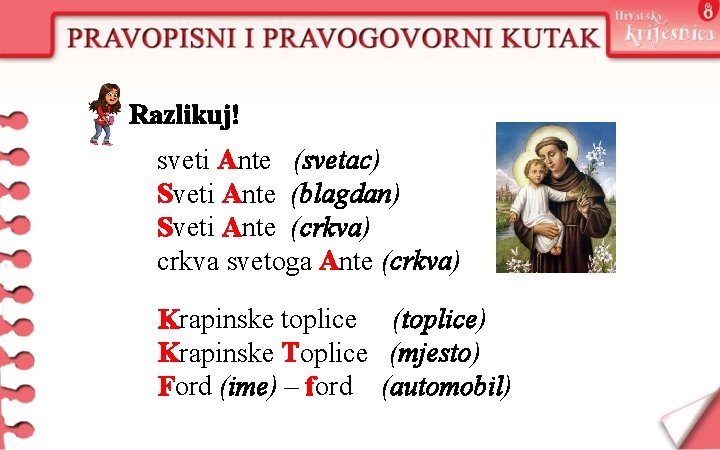 PRAVOPISNI I PRAVOGOVORNI KUTAK

Hrvatska krijesnica 8

Razlikuj!

sveti Ante (svetac)
Sveti Ante (blagdan)
Sveti Ante (crkva)
crkva svetoga Ante (crkva)

Krapinske toplice (toplice)
Krapinske Toplice (mjesto)
Ford (ime) – ford (automobil)